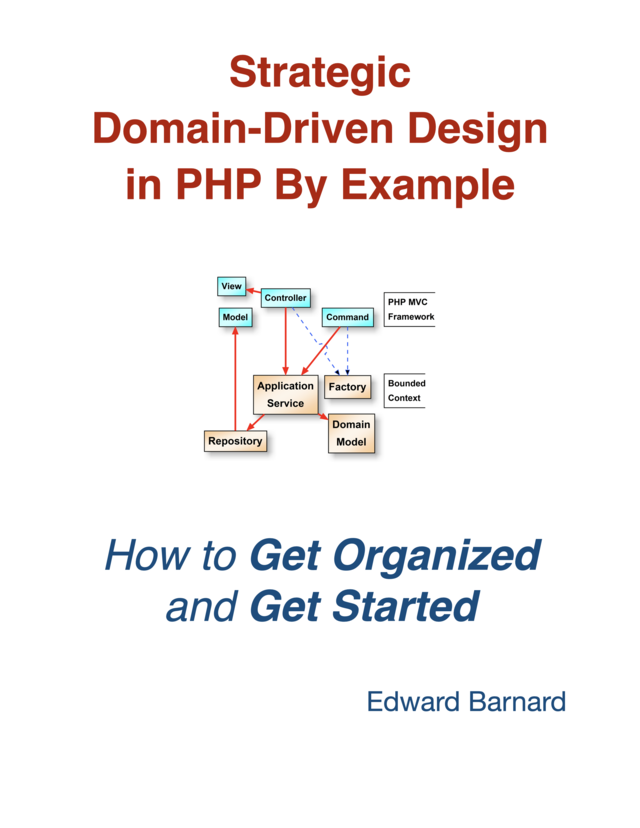 Strategic
Domain-Driven Design
in PHP By Example

View
Controller
Model
Command
PHP MVC
Framework
Application
Service
Factory
Bounded
Context
Repository
Domain
Model

How to Get Organized
and Get Started

Edward Barnard